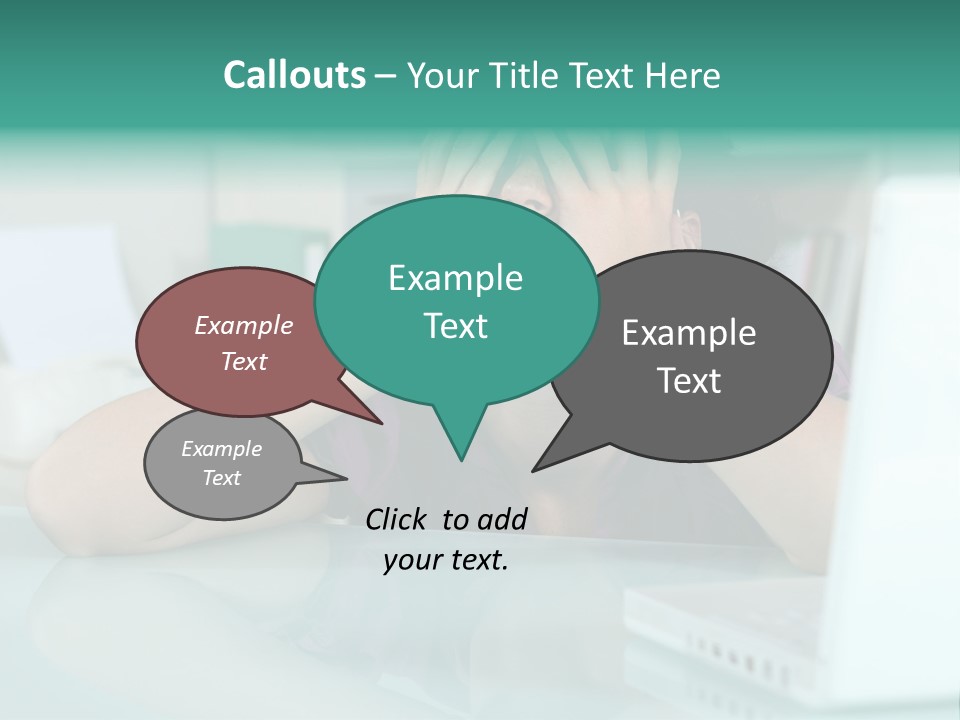 Callouts – Your Title Text Here

Example Text

Example Text

Example Text

Example Text

Click to add your text.